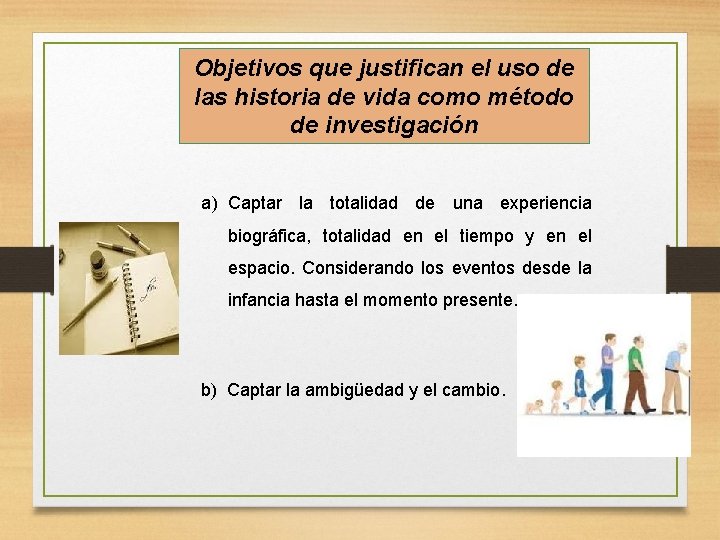 Objetivos que justifican el uso de las historia de vida como método de investigación

a) Captar la totalidad de una experiencia biográfica, totalidad en el tiempo y en el espacio. Considerando los eventos desde la infancia hasta el momento presente.

b) Captar la ambigüedad y el cambio.